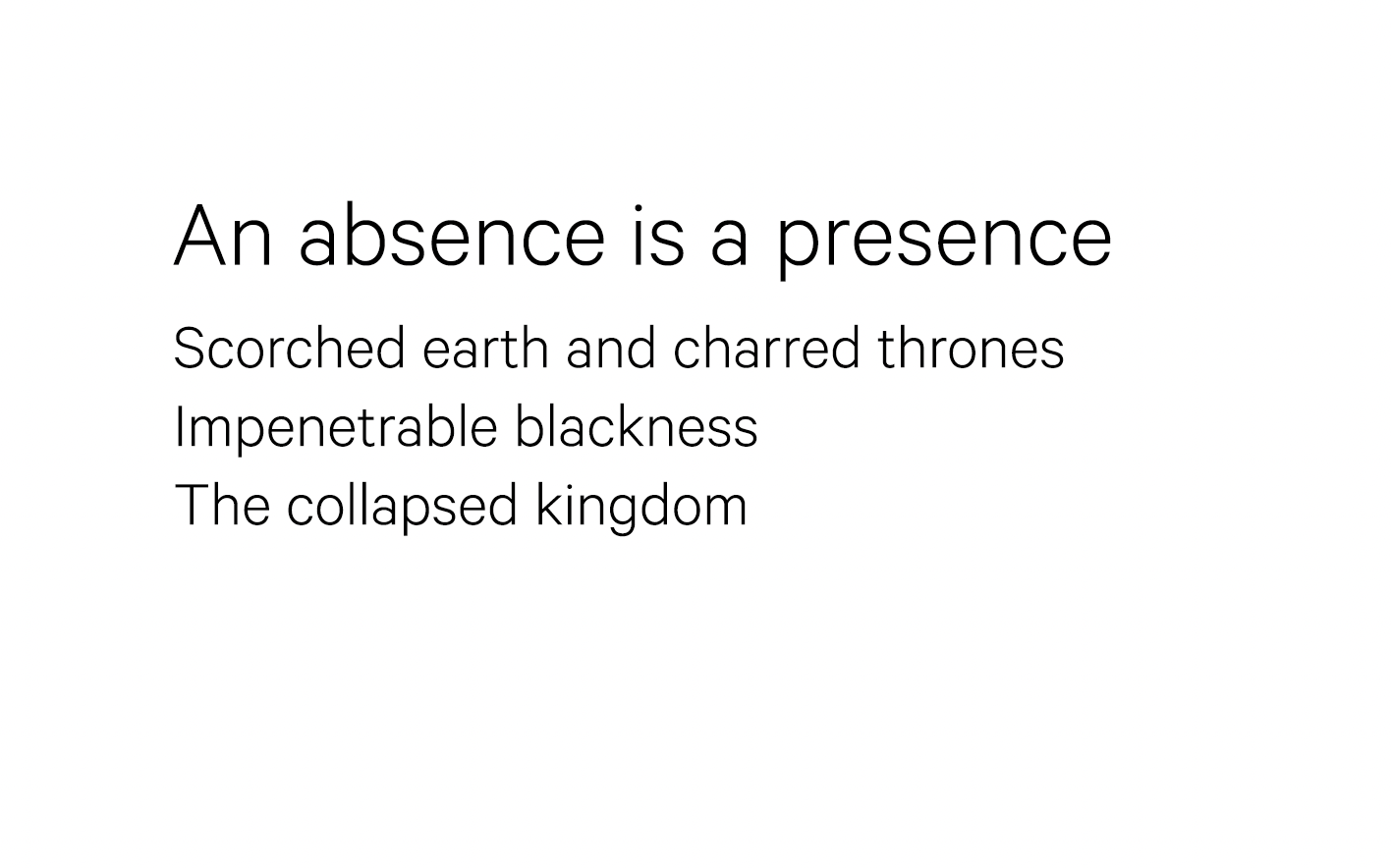 An absence is a presence

Scorched earth and charred thrones
Impenetrable blackness
The collapsed kingdom